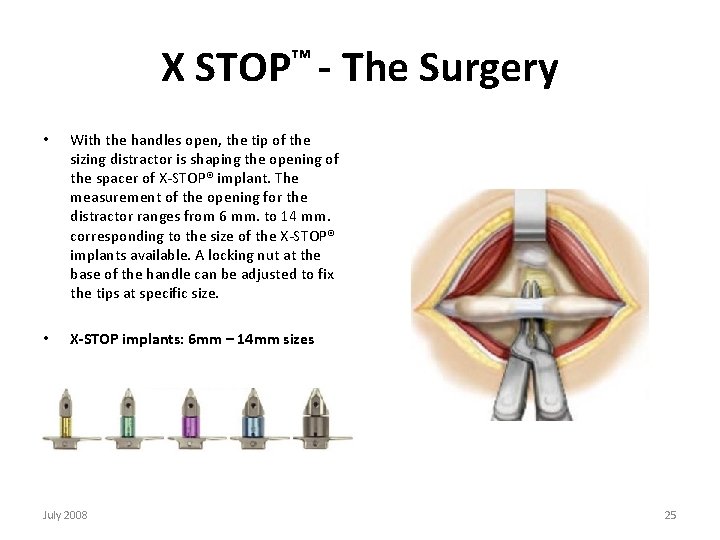 X STOP™ - The Surgery

• With the handles open, the tip of the sizing distractor is shaping the opening of the spacer of X-STOP® implant. The measurement of the opening for the distractor ranges from 6 mm. to 14 mm. corresponding to the size of the X-STOP® implants available. A locking nut at the base of the handle can be adjusted to fix the tips at specific size.

• X-STOP implants: 6mm – 14mm sizes

July 2008

25